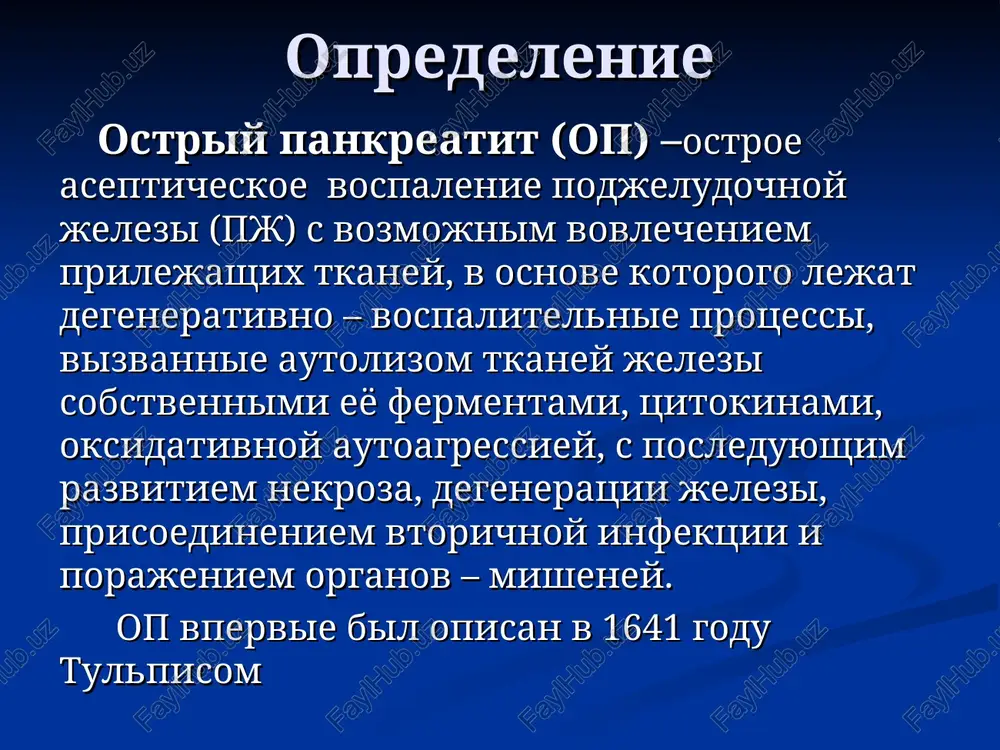 Определение

Острый панкреатит (ОП) –острое асептическое воспаление поджелудочной железы (ПЖ) с возможным вовлечением прилежащих тканей, в основе которого лежат дегенеративно – воспалительные процессы, вызванные аутолизом тканей железы собственными её ферментами, цитокинами, оксидативной аутоагрессией, с последующим развитием некроза, дегенерации железы, присоединением вторичной инфекции и поражением органов – мишеней.

ОП впервые был описан в 1641 году Тульписом

FaylHub.uz